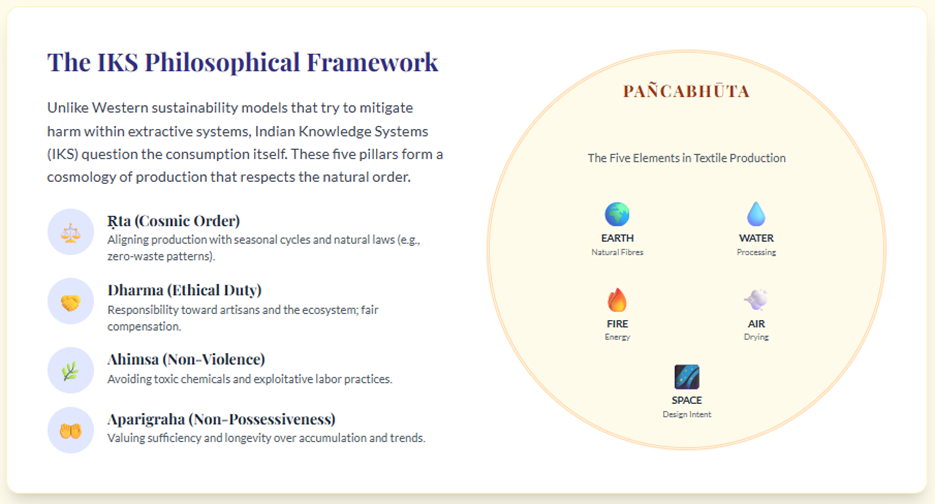 The IKS Philosophical Framework

Unlike Western sustainability models that try to mitigate harm within extractive systems, Indian Knowledge Systems (IKS) question the consumption itself. These five pillars form a cosmology of production that respects the natural order.

Ṛta (Cosmic Order)
Aligning production with seasonal cycles and natural laws (e.g., zero-waste patterns).

Dharma (Ethical Duty)
Responsibility toward artisans and the ecosystem; fair compensation.

Ahimsa (Non-Violence)
Avoiding toxic chemicals and exploitative labor practices.

Aparigraha (Non-Possessiveness)
Valuing sufficiency and longevity over accumulation and trends.

PAÑCABHŪTA

The Five Elements in Textile Production

EARTH
Natural Fibres

WATER
Processing

FIRE
Energy

AIR
Drying

SPACE
Design Intent